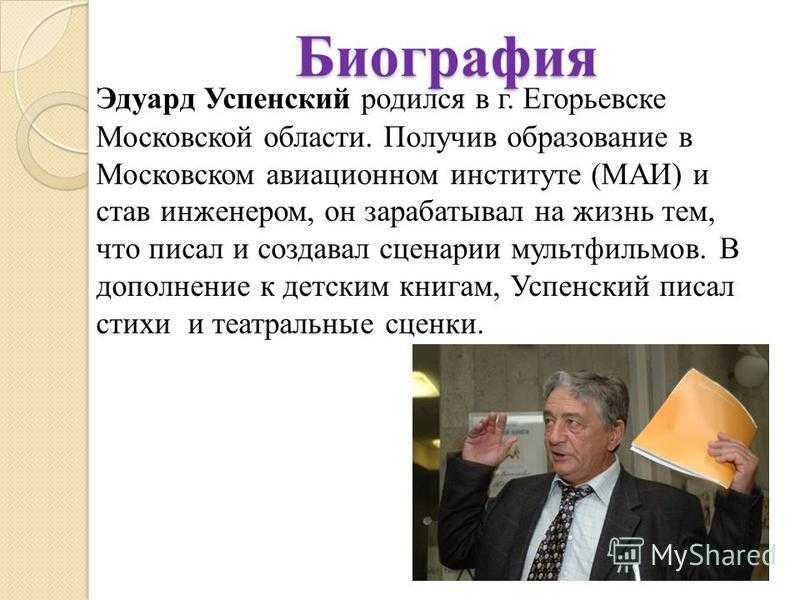 Биография

Эдуард Успенский родился в г. Егорьевске Московской области. Получив образование в Московском авиационном институте (МАИ) и став инженером, он зарабатывал на жизнь тем, что писал и создавал сценарии мультфильмов. В дополнение к детским книгам, Успенский писал стихи и театральные сценки.

MyShared